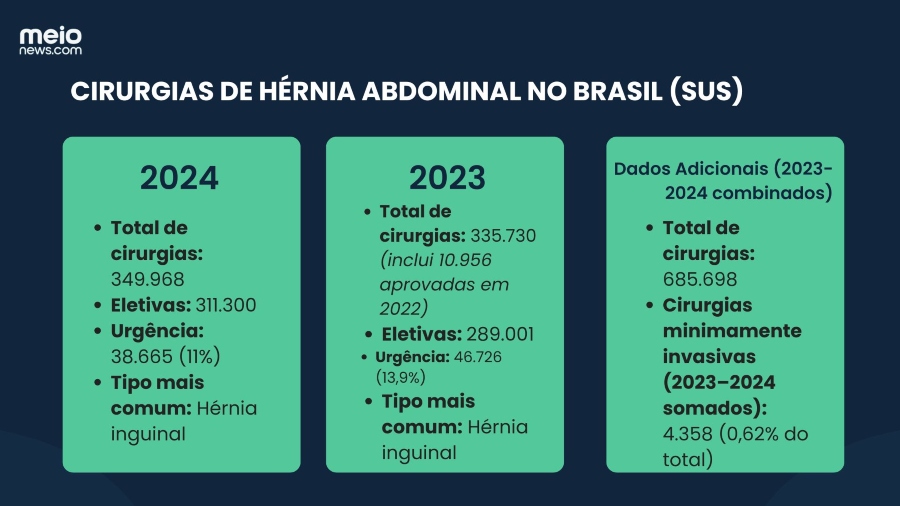 meio
news.com

CIRURGIAS DE HÉRNIA ABDOMINAL NO BRASIL (SUS)

2024

- Total de cirurgias: 349.968
- Eletivas: 311.300
- Urgência: 38.665 (11%)
- Tipo mais comum: Hérnia inguinal

2023

- Total de cirurgias: 335.730 (inclui 10.956 aprovadas em 2022)
- Eletivas: 289.001
- Urgência: 46.726 (13,9%)
- Tipo mais comum: Hérnia inguinal

Dados Adicionais (2023-2024 combinados)

- Total de cirurgias: 685.698
- Cirurgias minimamente invasivas (2023–2024 somados): 4.358 (0,62% do total)